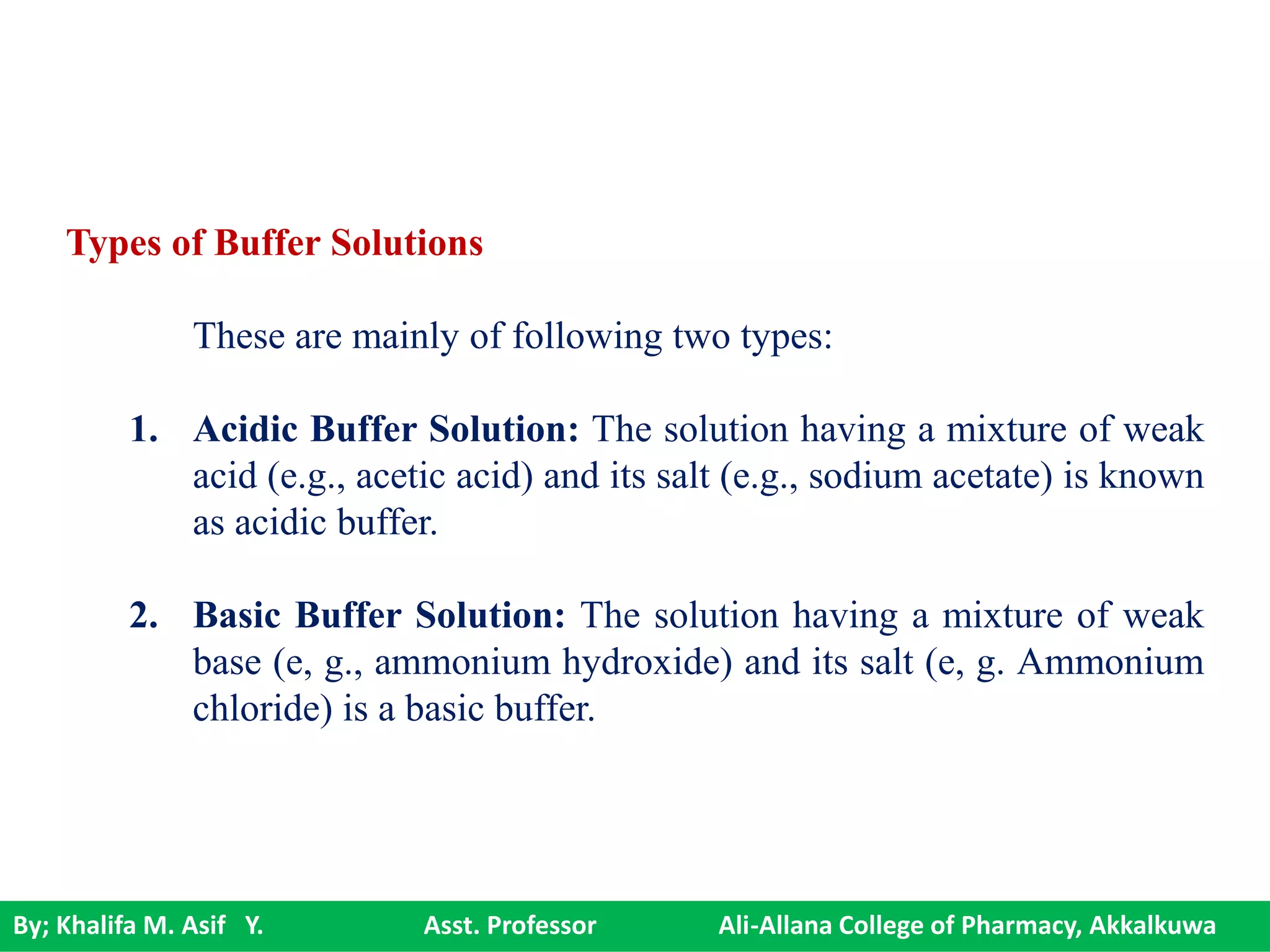 Types of Buffer Solutions

These are mainly of following two types:

1. Acidic Buffer Solution: The solution having a mixture of weak acid (e.g., acetic acid) and its salt (e.g., sodium acetate) is known as acidic buffer.

2. Basic Buffer Solution: The solution having a mixture of weak base (e, g., ammonium hydroxide) and its salt (e, g. Ammonium chloride) is a basic buffer.

By; Khalifa M. Asif Y. Asst. Professor Ali-Allana College of Pharmacy, Akkalkuwa